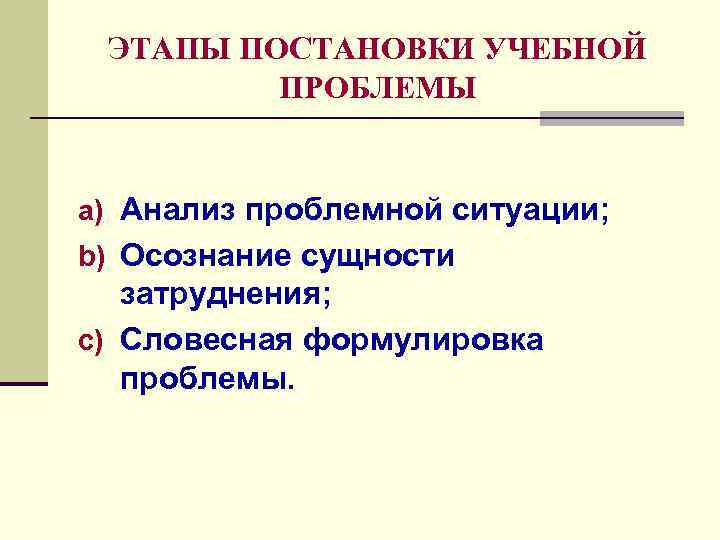 ЭТАПЫ ПОСТАНОВКИ УЧЕБНОЙ ПРОБЛЕМЫ

a) Анализ проблемной ситуации;
b) Осознание сущности затруднения;
c) Словесная формулировка проблемы.